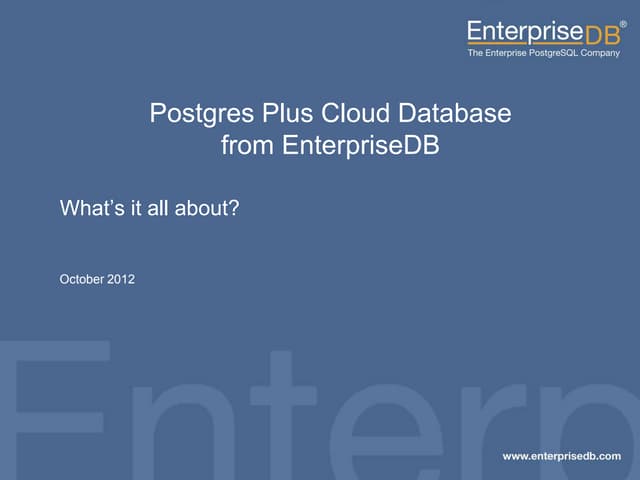 EnterpriseDB®
The Enterprise PostgreSQL Company

Postgres Plus Cloud Database from EnterpriseDB

What's it all about?

October 2012

Enterp

www.enterprisedb.com